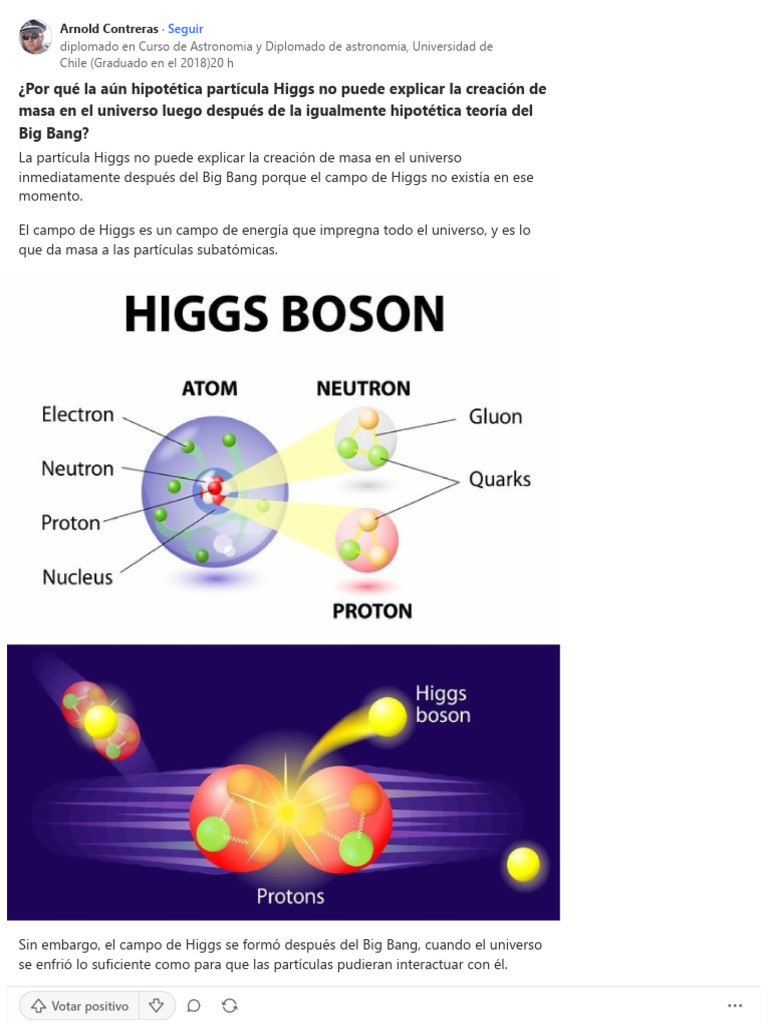 Arnold Contreras · Seguir
diplomado en Curso de Astronomia y Diplomado de astronomia, Universidad de Chile (Graduado en el 2018)20 h

¿Por qué la aún hipotética partícula Higgs no puede explicar la creación de masa en el universo luego después de la igualmente hipotética teoría del Big Bang?

La partícula Higgs no puede explicar la creación de masa en el universo inmediatamente después del Big Bang porque el campo de Higgs no existía en ese momento.

El campo de Higgs es un campo de energía que impregna todo el universo, y es lo que da masa a las partículas subatómicas.

HIGGS BOSON

ATOM

NEUTRON

Electron

Neutron

Proton

Nucleus

Gluon

Quarks

PROTON

Higgs boson

Protons

Sin embargo, el campo de Higgs se formó después del Big Bang, cuando el universo se enfrió lo suficiente como para que las partículas pudieran interactuar con él.

Votar positivo